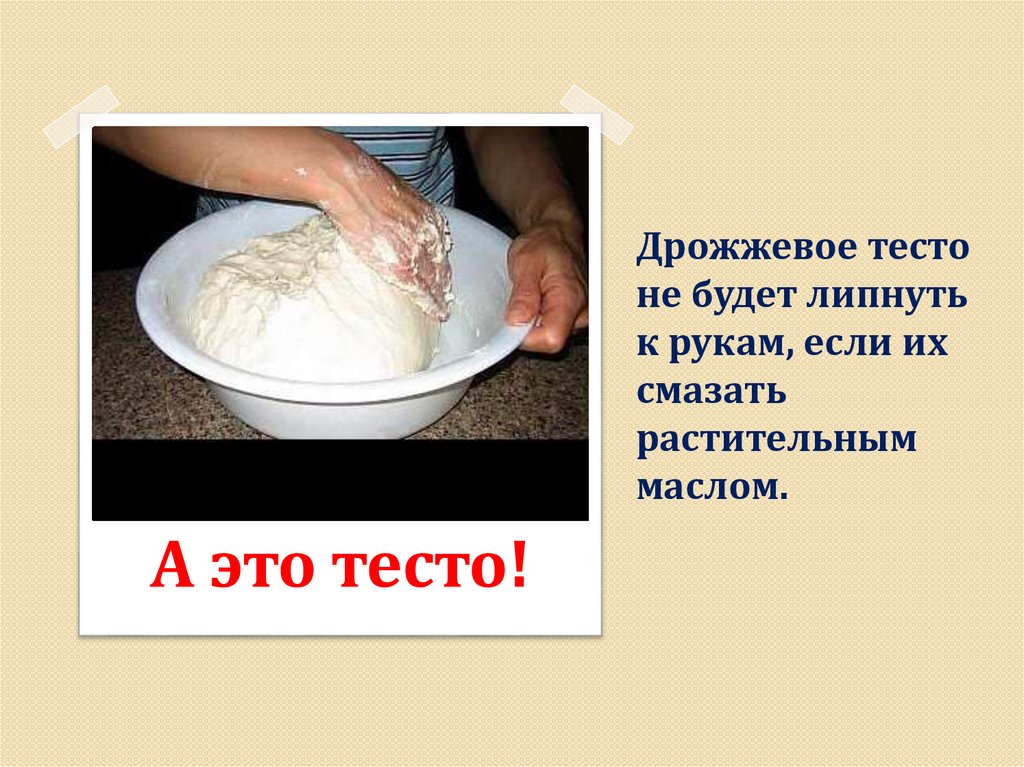 А это тесто!

Дрожжевое тесто не будет липнуть к рукам, если их смазать растительным маслом.